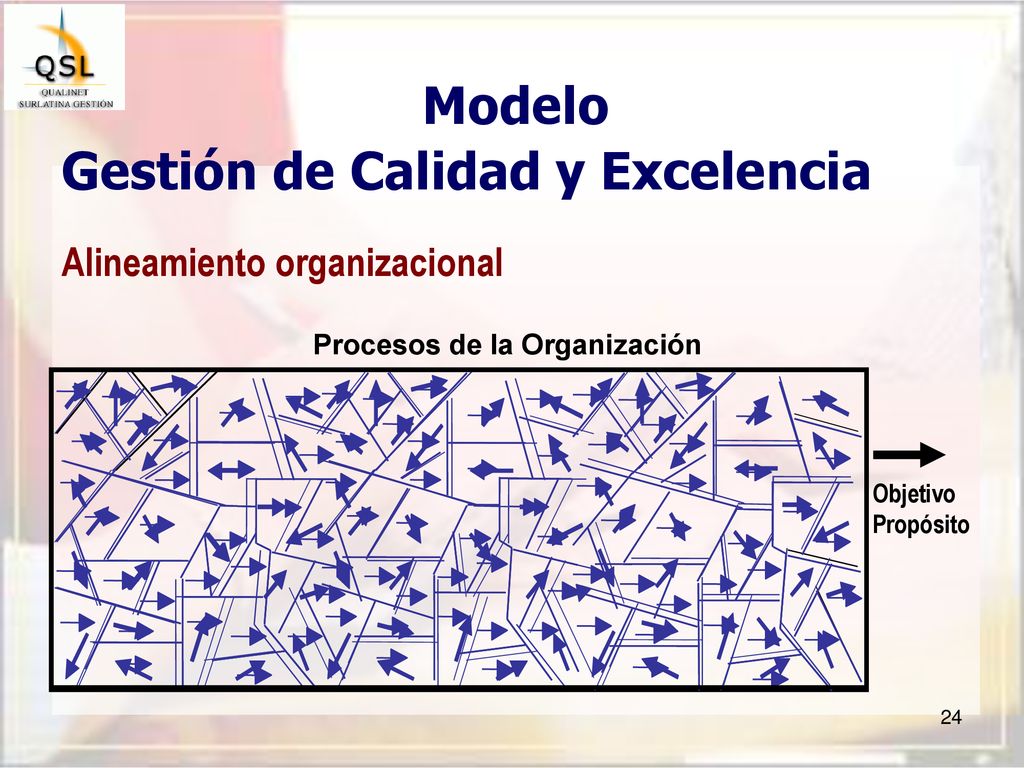 QSL
QUALINET
SURLATINA GESTIÓN

Modelo
Gestión de Calidad y Excelencia

Alineamiento organizacional

Procesos de la Organización

Objetivo
Propósito

24